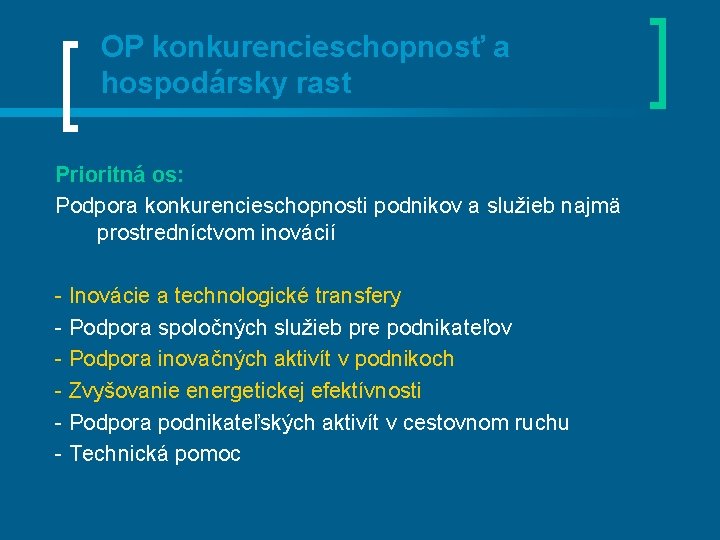 OP konkurencieschopnosť a hospodársky rast

Prioritná os:
Podpora konkurencieschopnosti podnikov a služieb najmä prostredníctvom inovácií

- Inovácie a technologické transfery
- Podpora spoločných služieb pre podnikateľov
- Podpora inovačných aktivít v podnikoch
- Zvyšovanie energetickej efektívnosti
- Podpora podnikateľských aktivít v cestovnom ruchu
- Technická pomoc